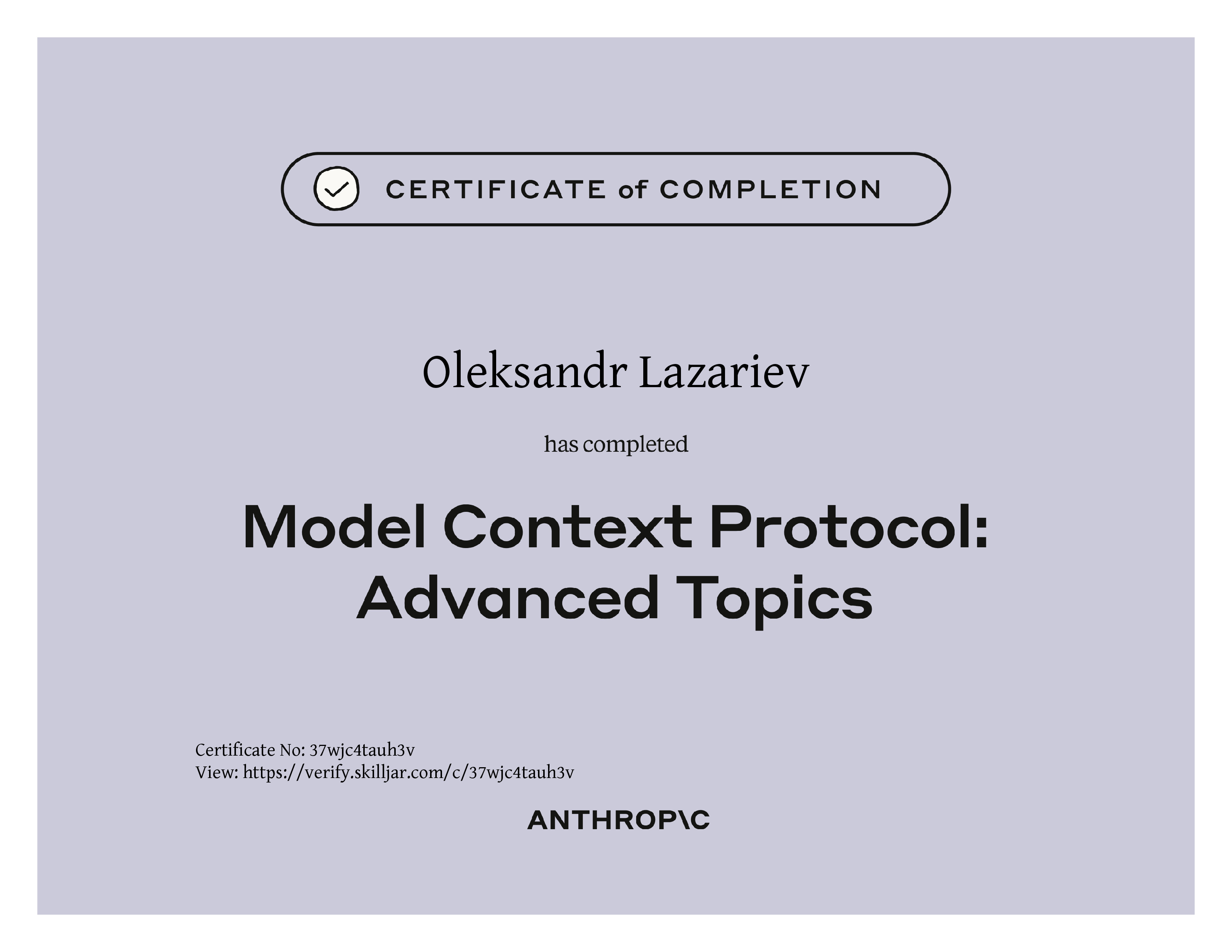 CERTIFICATE of COMPLETION

Oleksandr Lazariev

has completed

Model Context Protocol: Advanced Topics

Certificate No: 37wjc4tauh3v
View: https://verify.skilljar.com/c/37wjc4tauh3v

ANTHROP\C